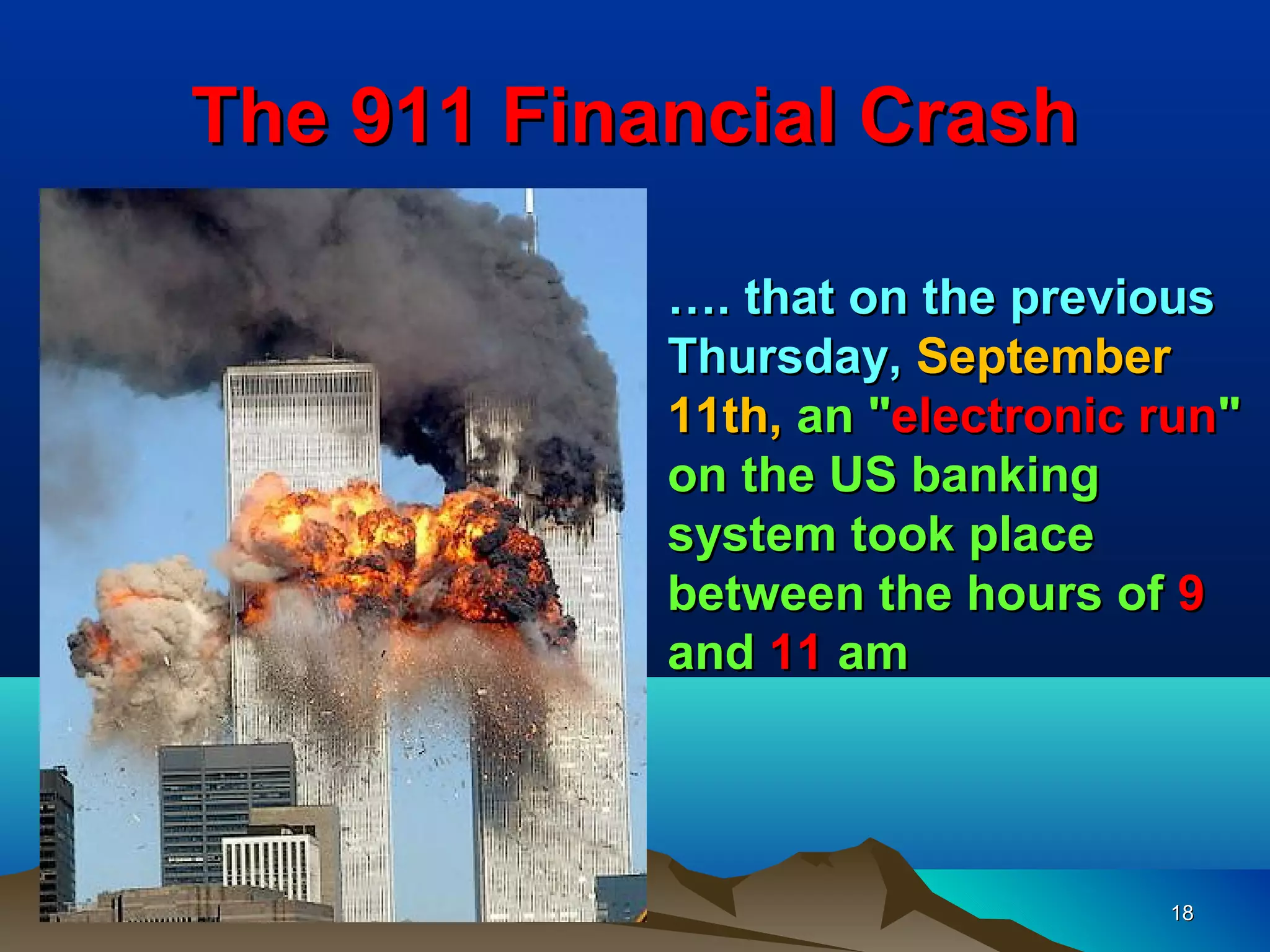 The 911 Financial Crash

…. that on the previous Thursday, September 11th, an "electronic run" on the US banking system took place between the hours of 9 and 11 am

18